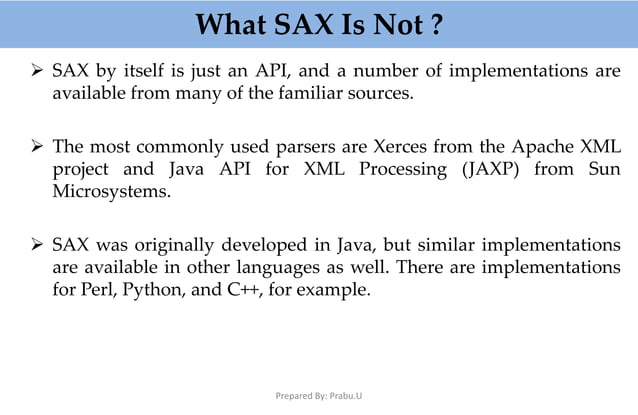 What SAX Is Not ?

➢ SAX by itself is just an API, and a number of implementations are available from many of the familiar sources.

➢ The most commonly used parsers are Xerces from the Apache XML project and Java API for XML Processing (JAXP) from Sun Microsystems.

➢ SAX was originally developed in Java, but similar implementations are available in other languages as well. There are implementations for Perl, Python, and C++, for example.

Prepared By: Prabu.U